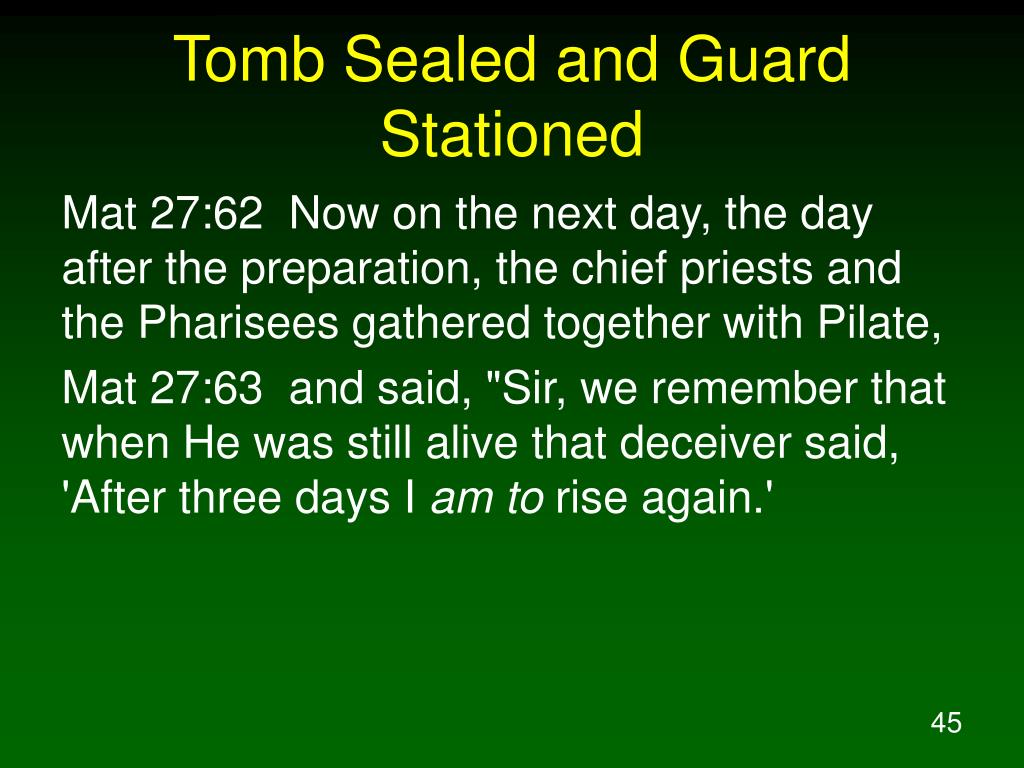 Tomb Sealed and Guard Stationed

Mat 27:62 Now on the next day, the day after the preparation, the chief priests and the Pharisees gathered together with Pilate,

Mat 27:63 and said, "Sir, we remember that when He was still alive that deceiver said, 'After three days I am to rise again.'

45